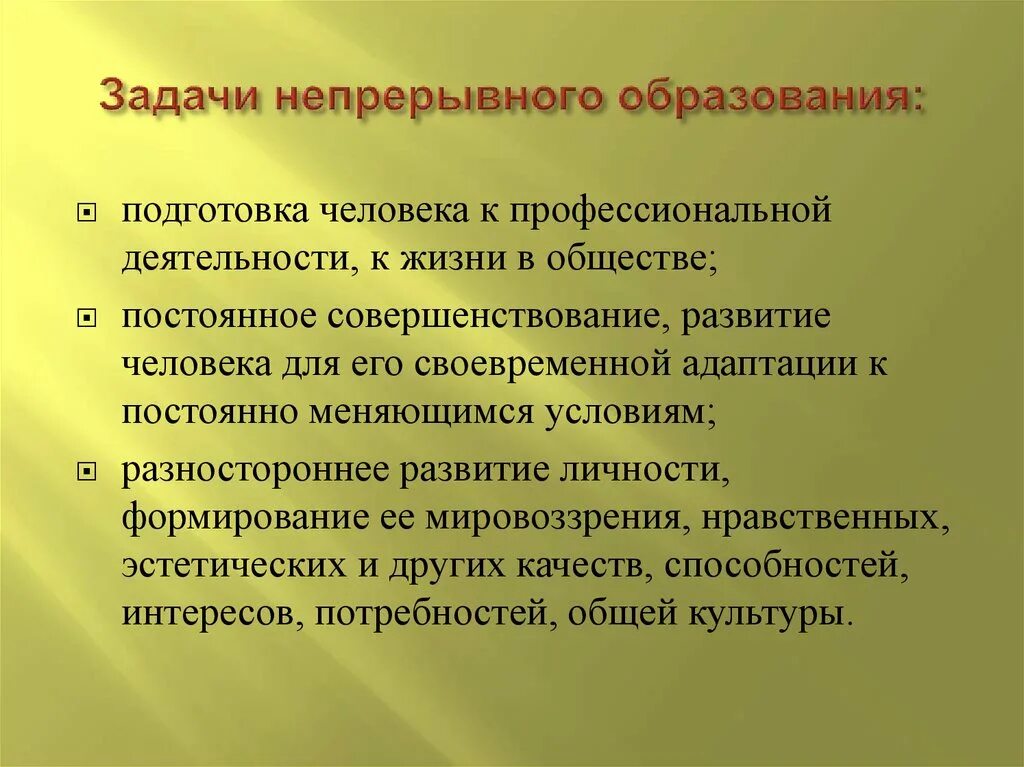 Задачи непрерывного образования:

подготовка человека к профессиональной деятельности, к жизни в обществе;

постоянное совершенствование, развитие человека для его своевременной адаптации к постоянно меняющимся условиям;

разностороннее развитие личности, формирование ее мировоззрения, нравственных, эстетических и других качеств, способностей, интересов, потребностей, общей культуры.